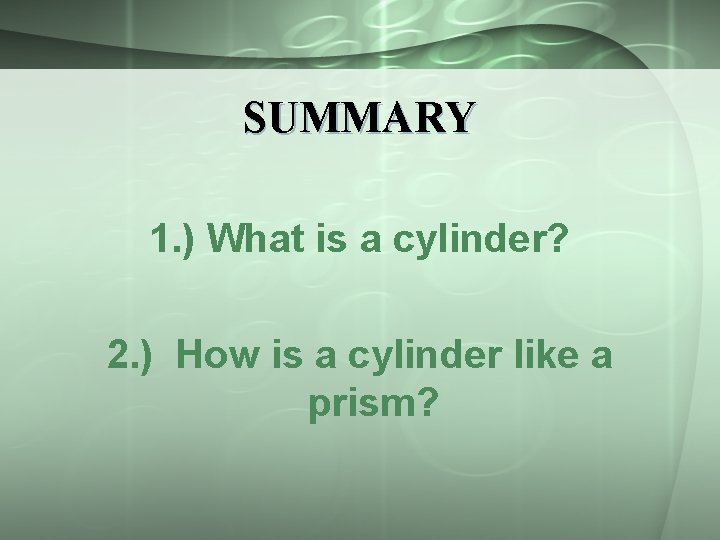 SUMMARY

1.) What is a cylinder?

2.) How is a cylinder like a prism?